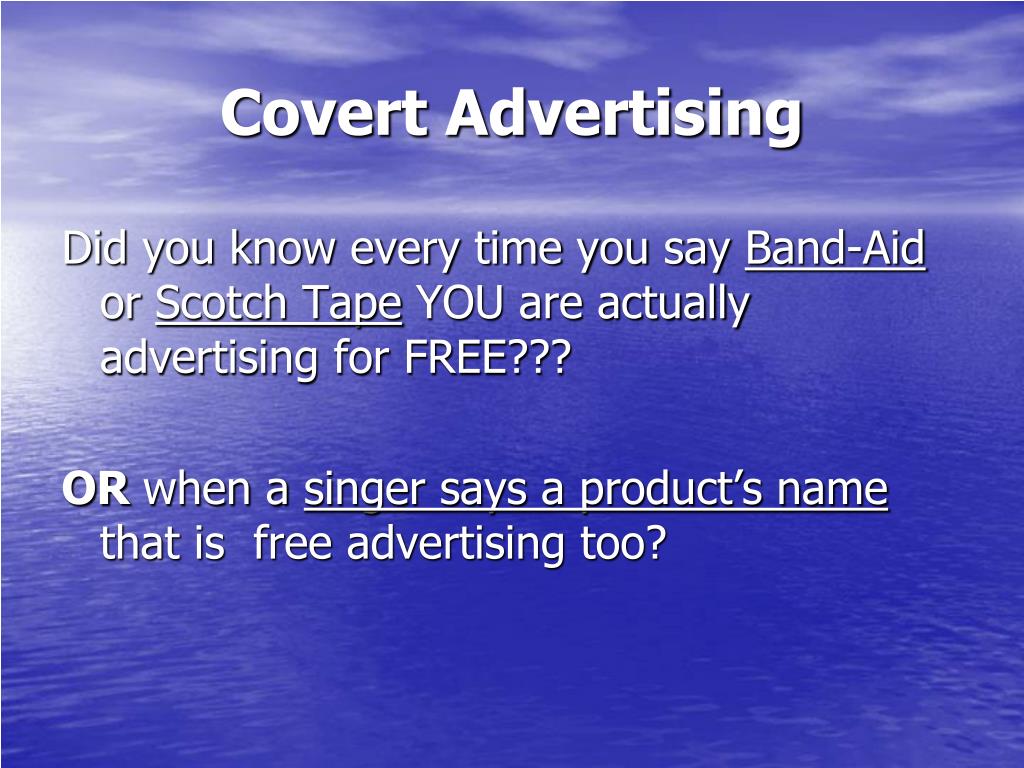 Covert Advertising

Did you know every time you say Band-Aid or Scotch Tape YOU are actually advertising for FREE???

OR when a singer says a product’s name that is free advertising too?